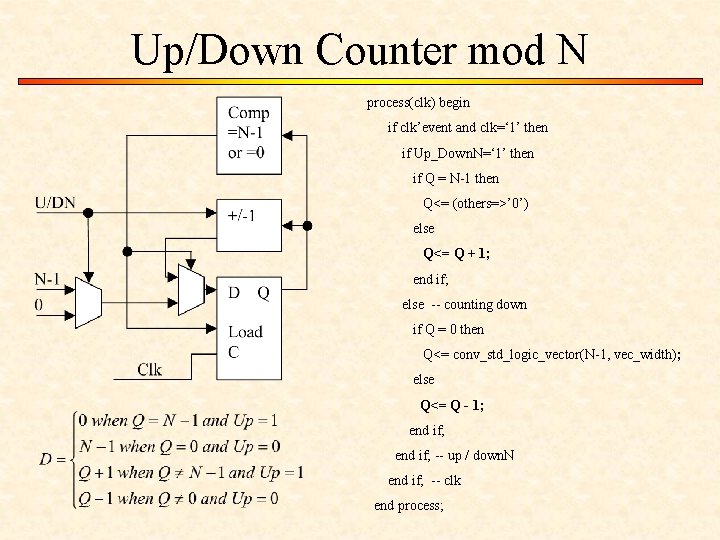 Up/Down Counter mod N

Comp
=N-1
or =0

U/DN

+/-1

N-1

0

D Q

Load
C

Clk

$D = \begin{cases} 0 \text{ when } Q = N-1 \text{ and } Up = 1 \\ N-1 \text{ when } Q = 0 \text{ and } Up = 0 \\ Q+1 \text{ when } Q \neq N-1 \text{ and } Up = 1 \\ Q-1 \text{ when } Q \neq 0 \text{ and } Up = 0 \end{cases}$

process(clk) begin
if clk'event and clk='1' then
if Up_DownN='1' then
if Q = N-1 then
Q<= (others=>'0')
else
Q<= Q + 1;
end if;
else -- counting down
if Q = 0 then
Q<= conv_std_logic_vector(N-1, vec_width);
else
Q<= Q - 1;
end if;
end if; -- up / downN
end if; -- clk
end process;